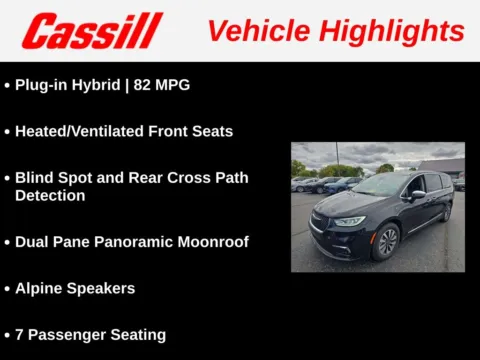 Cassill Vehicle Highlights

• Plug-in Hybrid | 82 MPG

• Heated/Ventilated Front Seats

• Blind Spot and Rear Cross Path Detection

• Dual Pane Panoramic Moonroof

• Alpine Speakers

• 7 Passenger Seating